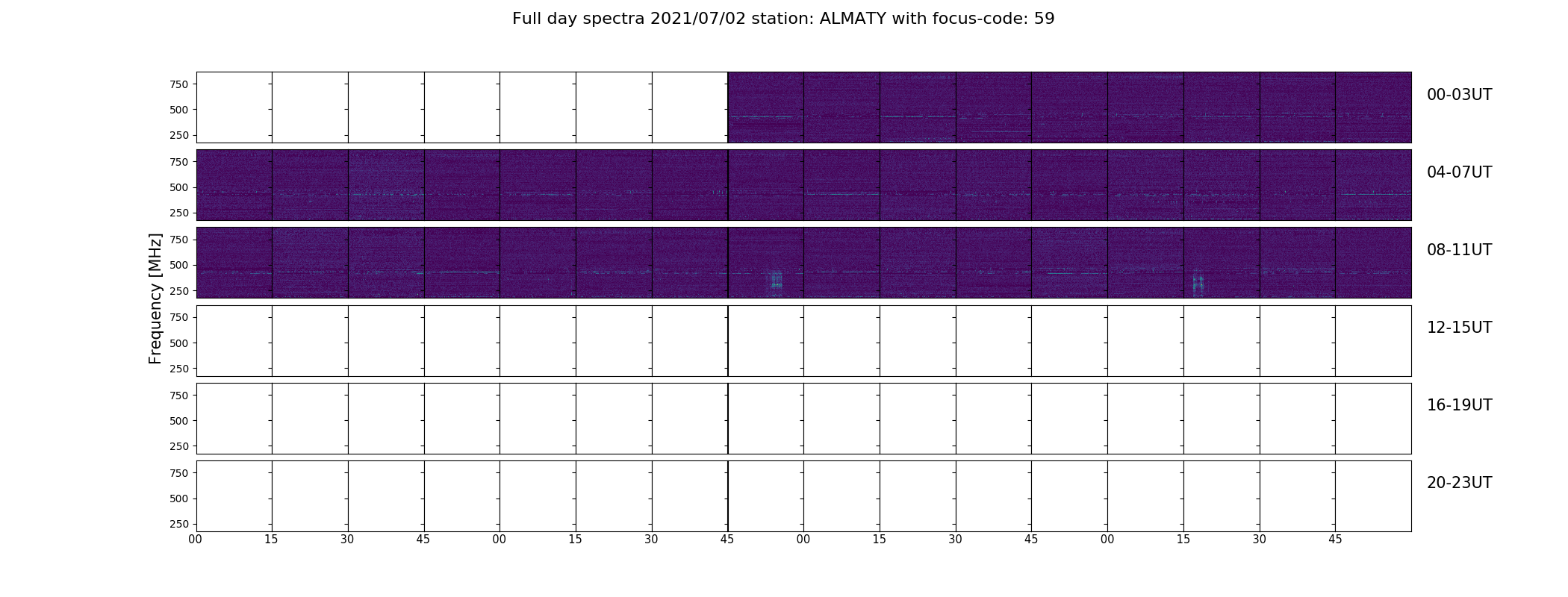 Full day spectra 2021/07/02 station: ALMATY with focus-code: 59

Frequency [MHz]

750
500
250
00-03UT

750
500
250
04-07UT

750
500
250
08-11UT

750
500
250
12-15UT

750
500
250
16-19UT

750
500
250
20-23UT

00 15 30 45 00 15 30 45 00 15 30 45 00 15 30 45